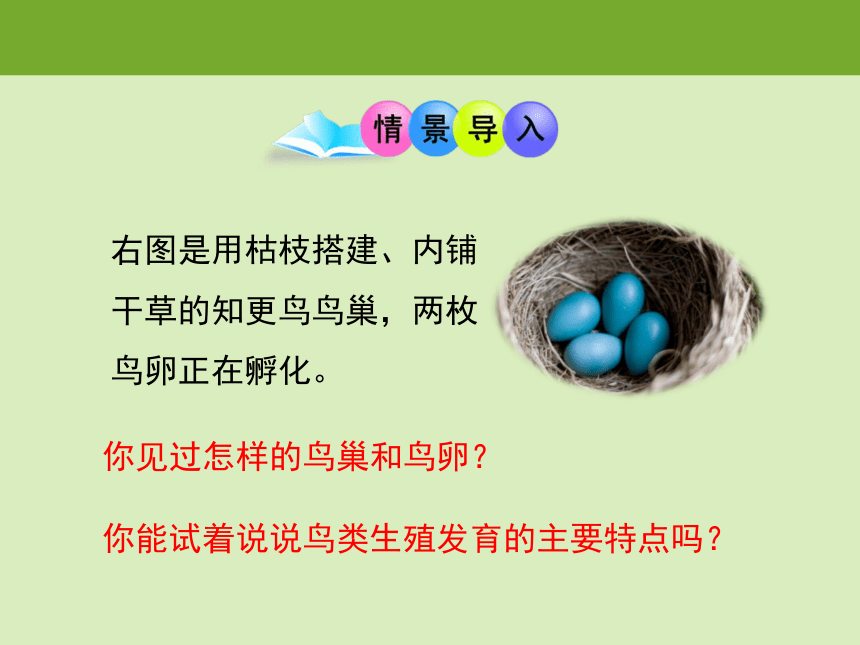 情景导入

右图是用枯枝搭建、内铺干草的知更鸟鸟巢，两枚鸟卵正在孵化。

你见过怎样的鸟巢和鸟卵？

你能试着说说鸟类生殖发育的主要特点吗？